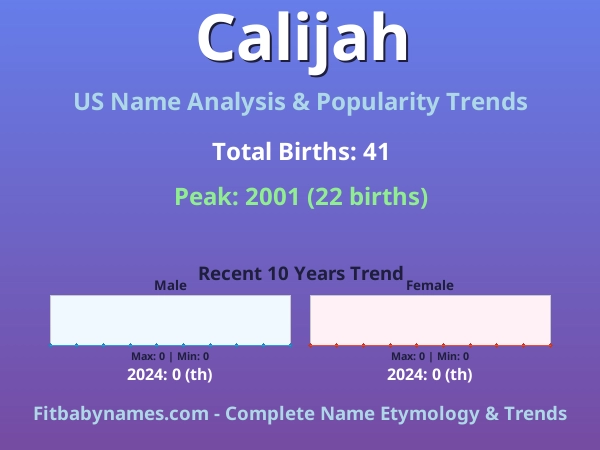 Calijah

US Name Analysis & Popularity Trends

Total Births: 41

Peak: 2001 (22 births)

Recent 10 Years Trend

Male

Max: 0 | Min: 0

2024: 0 (th)

Female

Max: 0 | Min: 0

2024: 0 (th)

Fitbabynames.com - Complete Name Etymology & Trends